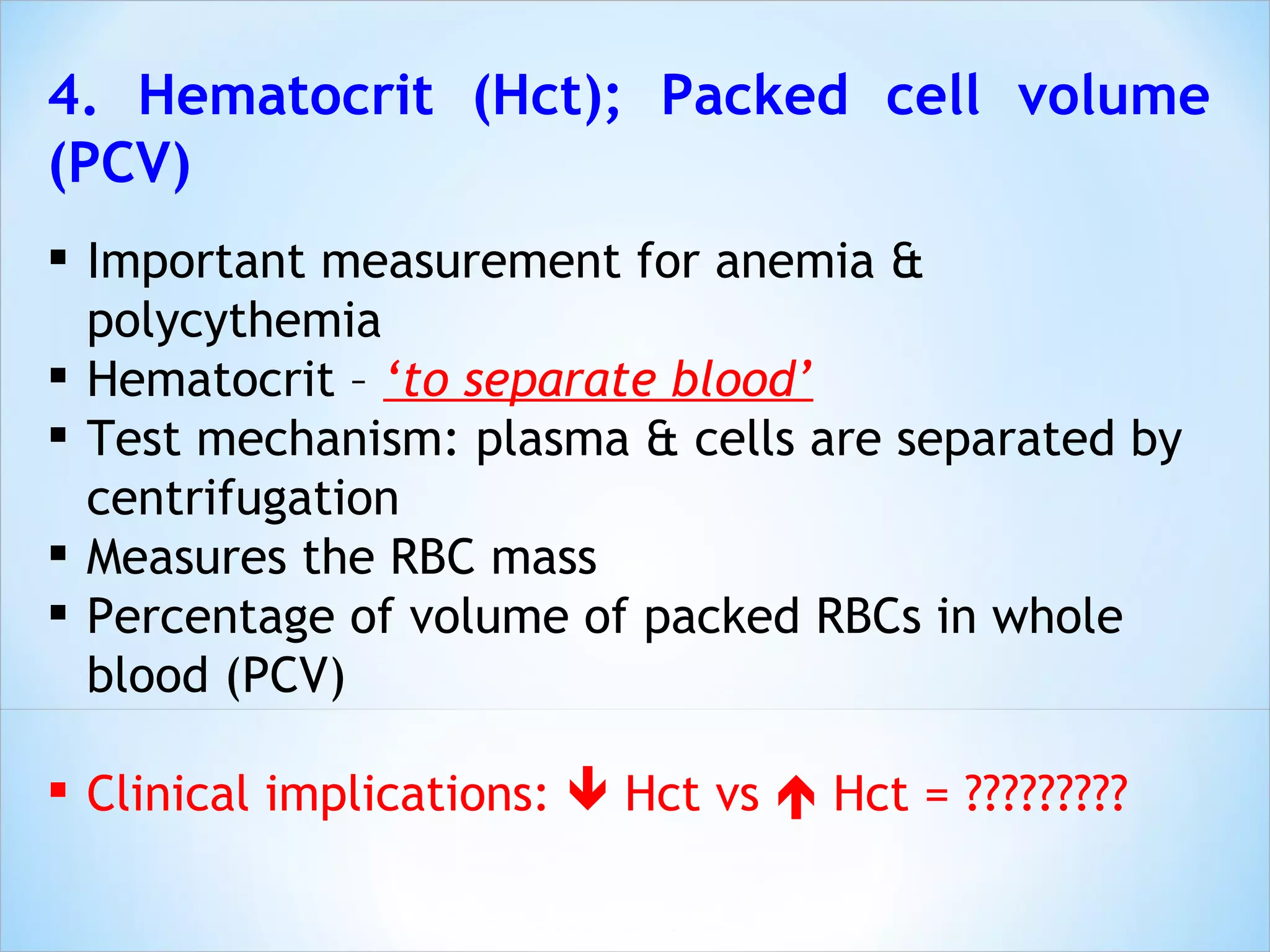 4. Hematocrit (Hct); Packed cell volume (PCV)

▪ Important measurement for anemia & polycythemia
▪ Hematocrit – ‘to separate blood’
▪ Test mechanism: plasma & cells are separated by centrifugation
▪ Measures the RBC mass
▪ Percentage of volume of packed RBCs in whole blood (PCV)

▪ Clinical implications: ↓ Hct vs ↑ Hct = ?????????